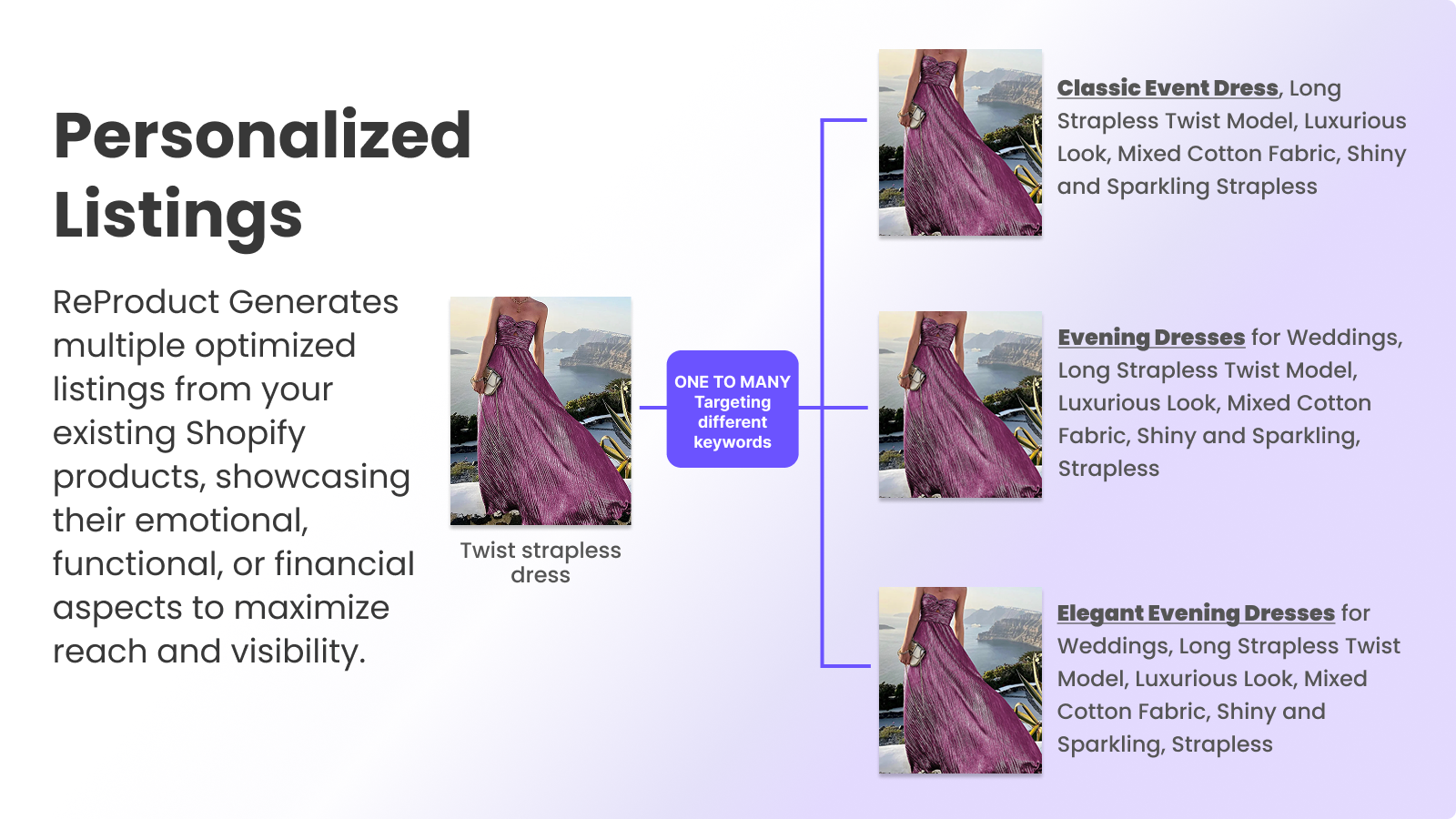 Personalized Listings

ReProduct Generates multiple optimized listings from your existing Shopify products, showcasing their emotional, functional, or financial aspects to maximize reach and visibility.

Twist strapless dress

ONE TO MANY
Targeting different keywords

Classic Event Dress, Long Strapless Twist Model, Luxurious Look, Mixed Cotton Fabric, Shiny and Sparkling Strapless

Evening Dresses for Weddings, Long Strapless Twist Model, Luxurious Look, Mixed Cotton Fabric, Shiny and Sparkling, Strapless

Elegant Evening Dresses for Weddings, Long Strapless Twist Model, Luxurious Look, Mixed Cotton Fabric, Shiny and Sparkling, Strapless